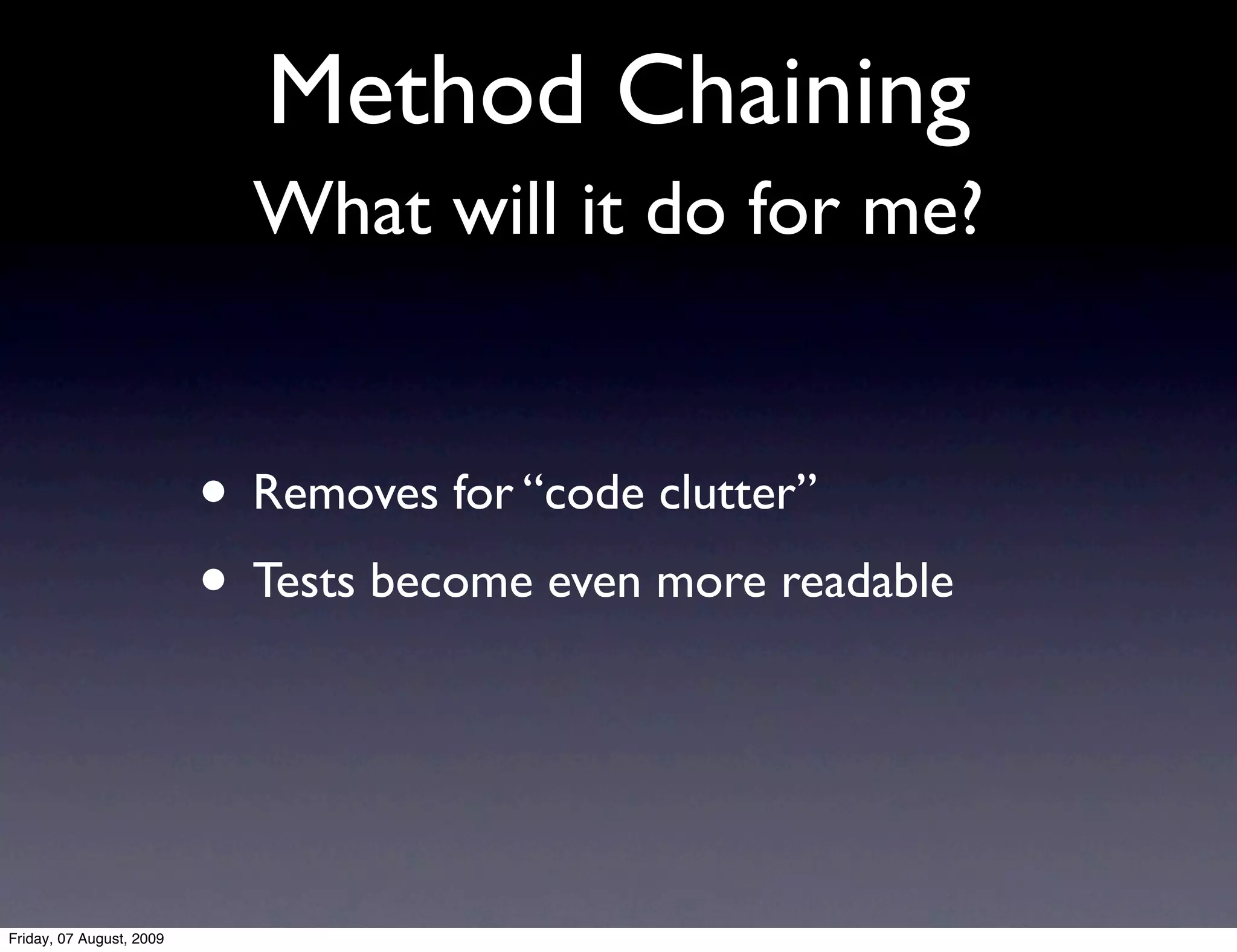 Method Chaining
What will it do for me?

• Removes for “code clutter”
• Tests become even more readable

Friday, 07 August, 2009